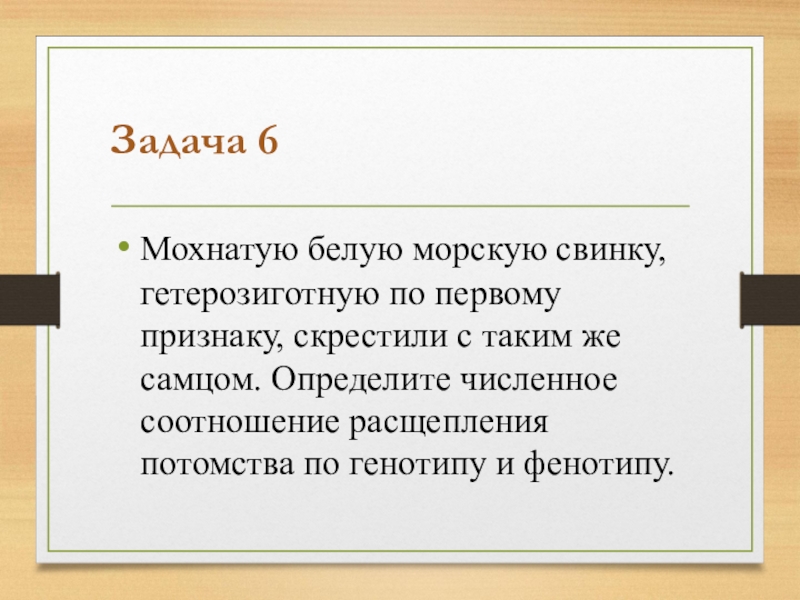 Задача 6

• Мохнатую белую морскую свинку, гетерозиготную по первому признаку, скрестили с таким же самцом. Определите численное соотношение расщепления потомства по генотипу и фенотипу.